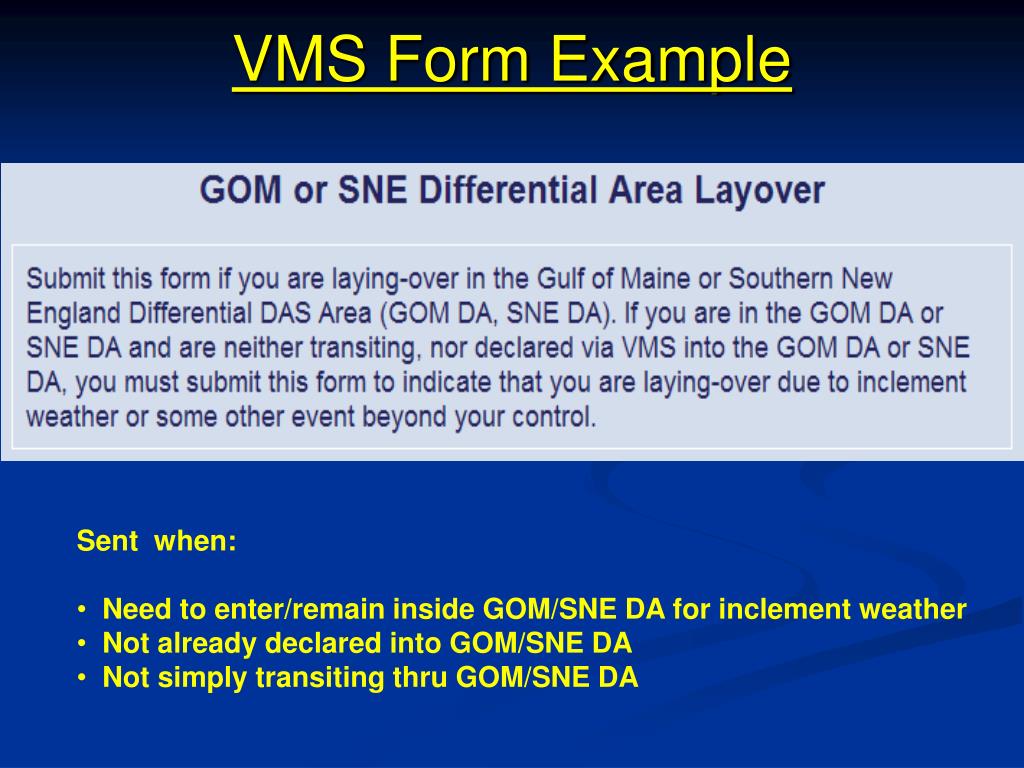 VMS Form Example

GOM or SNE Differential Area Layover

Submit this form if you are laying-over in the Gulf of Maine or Southern New England Differential DAS Area (GOM DA, SNE DA). If you are in the GOM DA or SNE DA and are neither transiting, nor declared via VMS into the GOM DA or SNE DA, you must submit this form to indicate that you are laying-over due to inclement weather or some other event beyond your control.

Sent when:

• Need to enter/remain inside GOM/SNE DA for inclement weather
• Not already declared into GOM/SNE DA
• Not simply transiting thru GOM/SNE DA